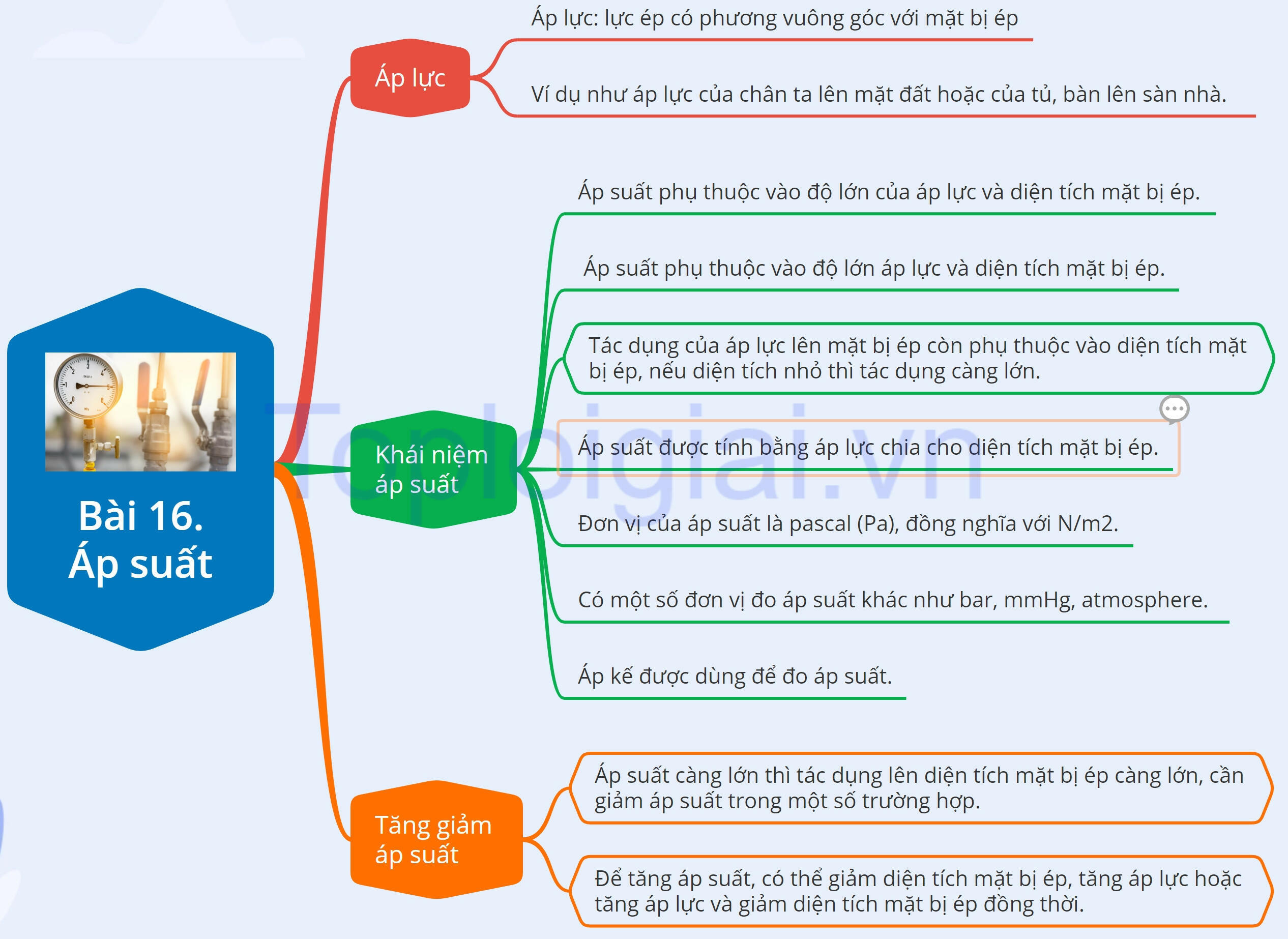 Bài 16. Áp suất

Áp lực

Áp lực: lực ép có phương vuông góc với mặt bị ép

Ví dụ như áp lực của chân ta lên mặt đất hoặc của tủ, bàn lên sàn nhà.

Khái niệm áp suất

Áp suất phụ thuộc vào độ lớn của áp lực và diện tích mặt bị ép.

Áp suất phụ thuộc vào độ lớn áp lực và diện tích mặt bị ép.

Tác dụng của áp lực lên mặt bị ép còn phụ thuộc vào diện tích mặt bị ép, nếu diện tích nhỏ thì tác dụng càng lớn.

Áp suất được tính bằng áp lực chia cho diện tích mặt bị ép.

Đơn vị của áp suất là pascal (Pa), đồng nghĩa với N/m2.

Có một số đơn vị đo áp suất khác như bar, mmHg, atmosphere.

Áp kế được dùng để đo áp suất.

Tăng giảm áp suất

Áp suất càng lớn thì tác dụng lên diện tích mặt bị ép càng lớn, cần giảm áp suất trong một số trường hợp.

Để tăng áp suất, có thể giảm diện tích mặt bị ép, tăng áp lực hoặc tăng áp lực và giảm diện tích mặt bị ép đồng thời.

Toploigiai.vn